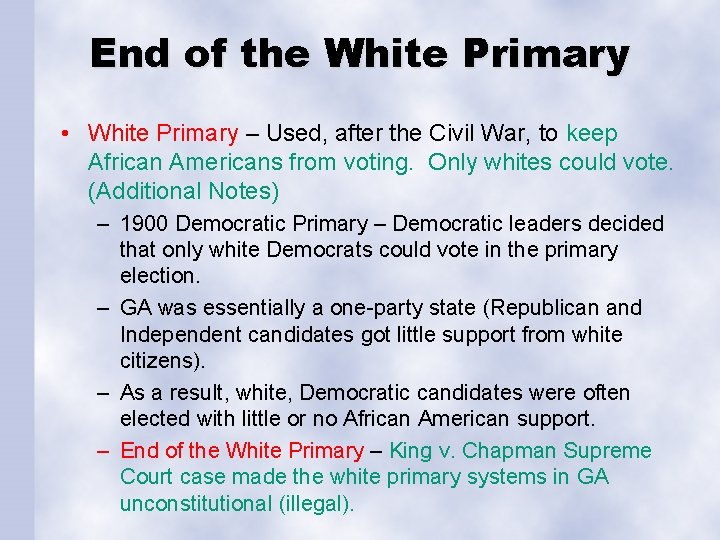 End of the White Primary

• White Primary – Used, after the Civil War, to keep African Americans from voting. Only whites could vote. (Additional Notes)

– 1900 Democratic Primary – Democratic leaders decided that only white Democrats could vote in the primary election.

– GA was essentially a one-party state (Republican and Independent candidates got little support from white citizens).

– As a result, white, Democratic candidates were often elected with little or no African American support.

– End of the White Primary – King v. Chapman Supreme Court case made the white primary systems in GA unconstitutional (illegal).